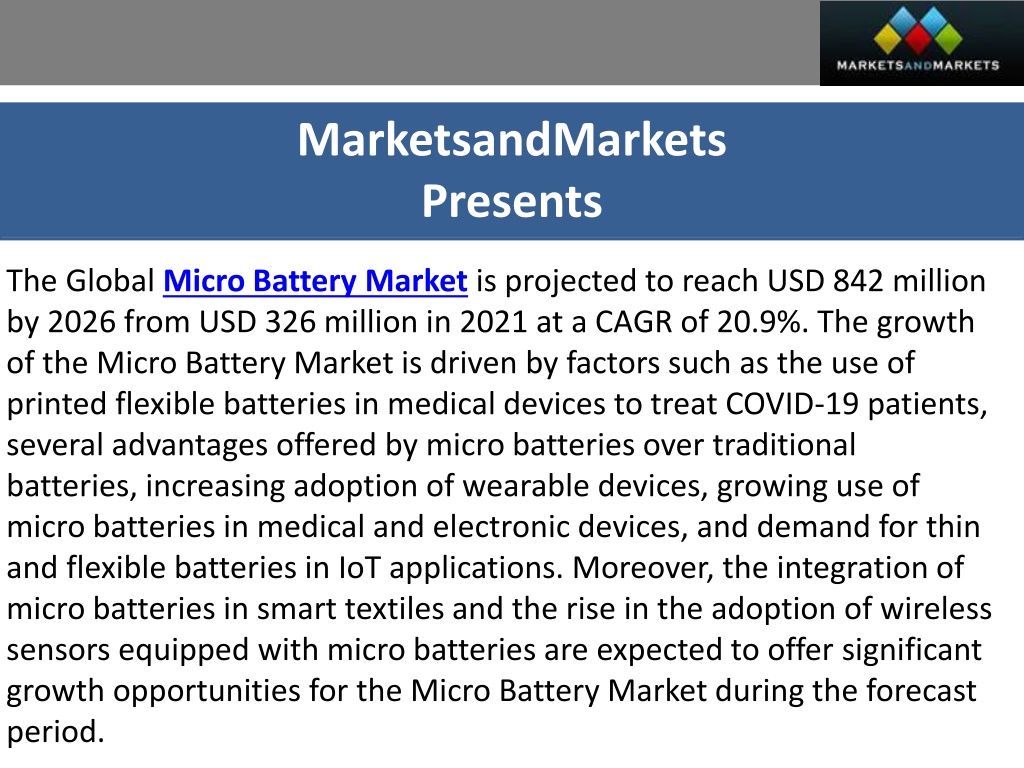 MARKETSANDMARKETS

MarketsandMarkets
Presents

The Global Micro Battery Market is projected to reach USD 842 million by 2026 from USD 326 million in 2021 at a CAGR of 20.9%. The growth of the Micro Battery Market is driven by factors such as the use of printed flexible batteries in medical devices to treat COVID-19 patients, several advantages offered by micro batteries over traditional batteries, increasing adoption of wearable devices, growing use of micro batteries in medical and electronic devices, and demand for thin and flexible batteries in IoT applications. Moreover, the integration of micro batteries in smart textiles and the rise in the adoption of wireless sensors equipped with micro batteries are expected to offer significant growth opportunities for the Micro Battery Market during the forecast period.